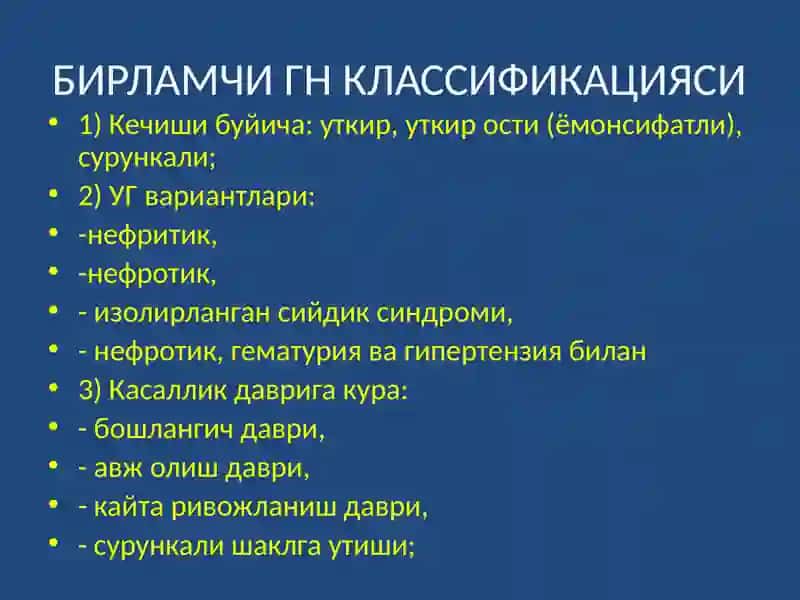 БИРЛАМЧИ ГН КЛАССИФИКАЦИЯСИ

• 1) Кечиши буйича: уткир, уткир ости (ёмонсифатли), сурункали;
• 2) УГ вариантлари:
• -нефритик,
• -нефротик,
• - изолирланган сийдик синдроми,
• - нефротик, гематурия ва гипертензия билан
• 3) Касаллик даврига кура:
• - бошлангич даври,
• - авж олиш даври,
• - кайта ривожланиш даври,
• - сурункали шаклга утиши;